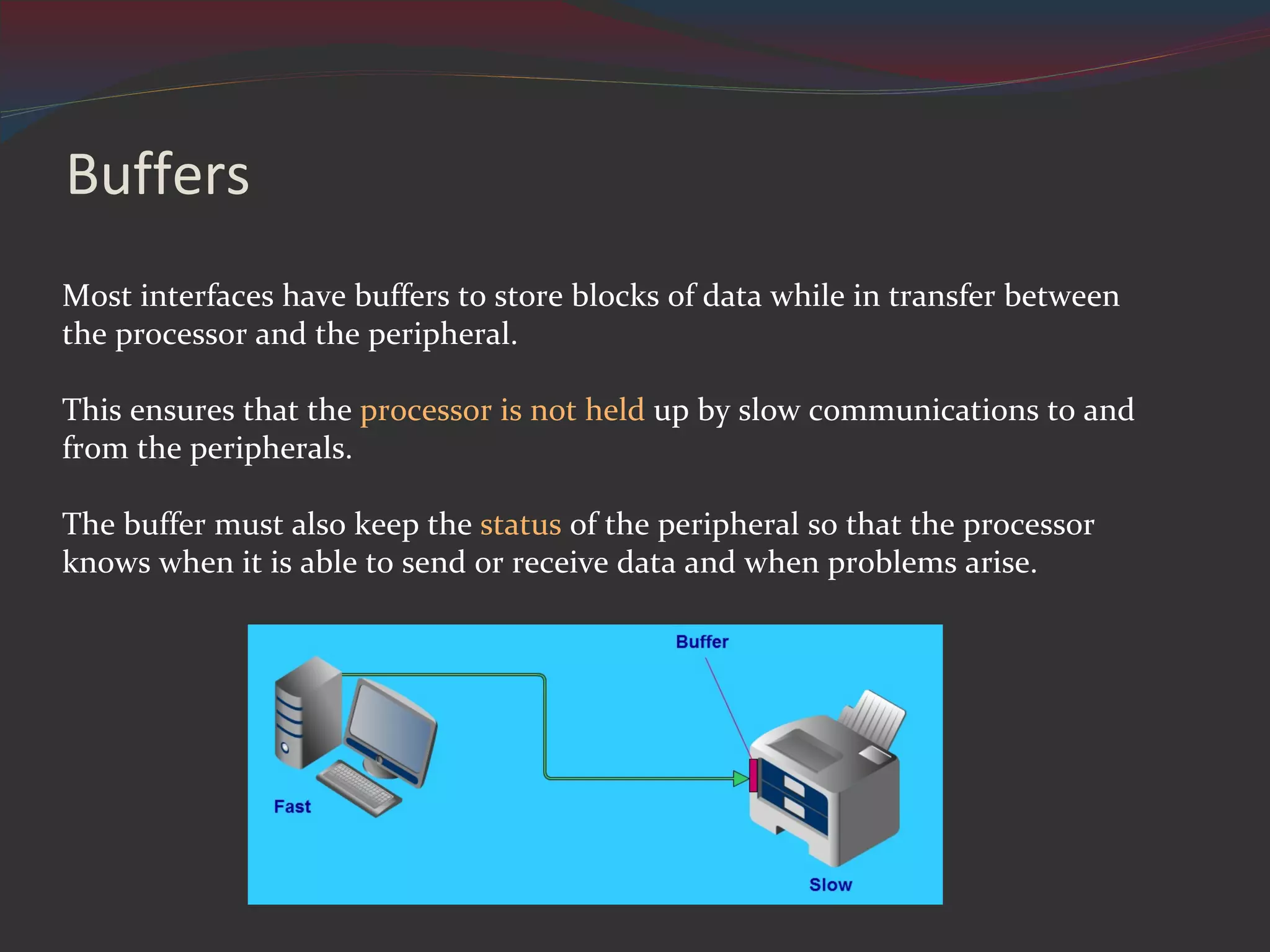 Buffers

Most interfaces have buffers to store blocks of data while in transfer between the processor and the peripheral.

This ensures that the processor is not held up by slow communications to and from the peripherals.

The buffer must also keep the status of the peripheral so that the processor knows when it is able to send or receive data and when problems arise.

Buffer

Fast

Slow